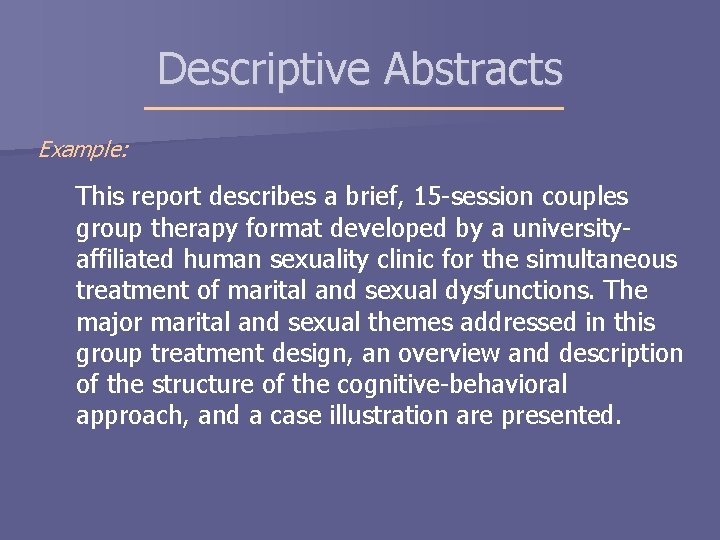 Descriptive Abstracts

Example:

This report describes a brief, 15-session couples group therapy format developed by a university-affiliated human sexuality clinic for the simultaneous treatment of marital and sexual dysfunctions. The major marital and sexual themes addressed in this group treatment design, an overview and description of the structure of the cognitive-behavioral approach, and a case illustration are presented.